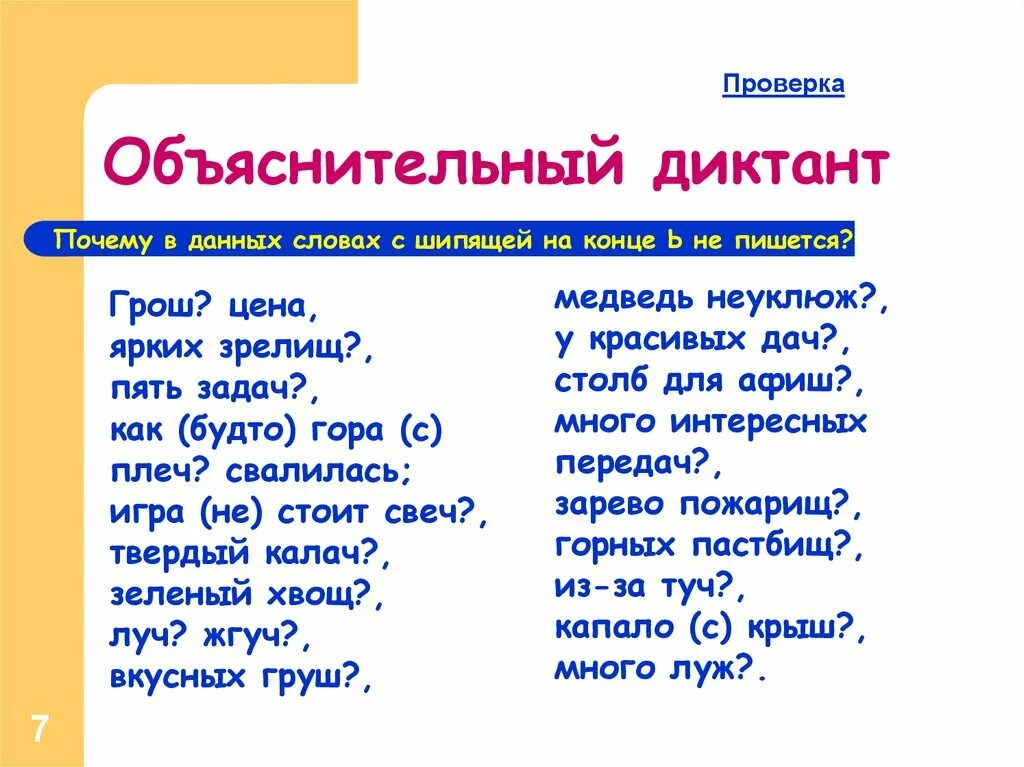 Проверка

Объяснительный диктант

Почему в данных словах с шипящей на конце Ь не пишется?

Грош? цена,
ярких зрелищ?,
пять задач?,
как (будто) гора (с)
плеч? свалилась;
игра (не) стоит свеч?,
твердый калач?,
зеленый хвощ?,
луч? жгуч?,
вкусных груш?,

медведь неуклюж?,
у красивых дач?,
столб для афиш?,
много интересных
передач?,
зарево пожарищ?,
горных пастбищ?,
из-за туч?,
капало (с) крыш?,
много луж?.

7